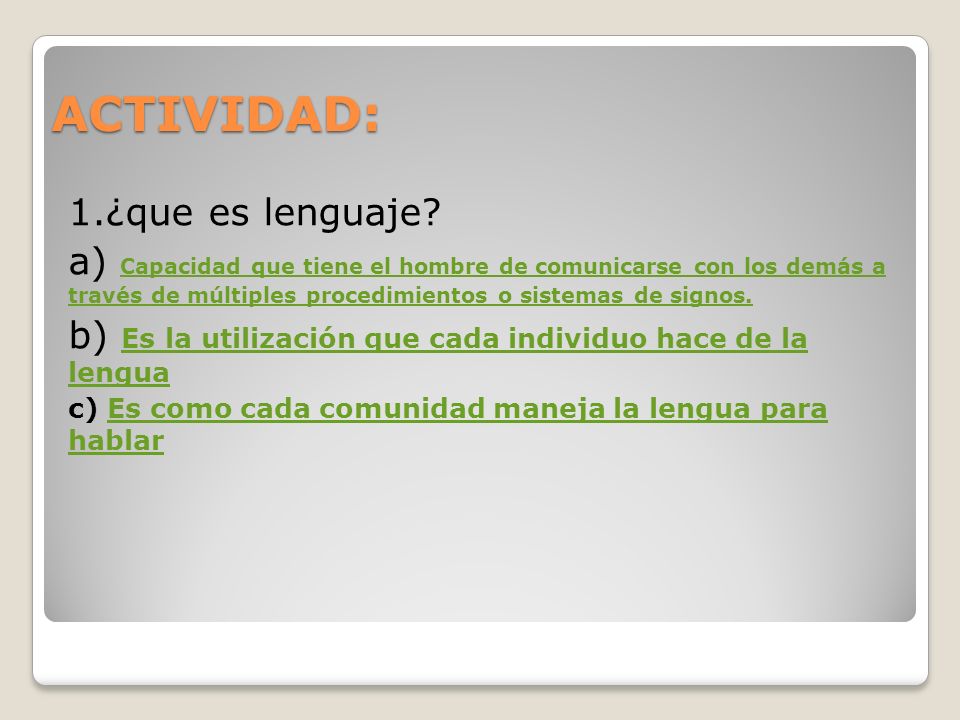 ACTIVIDAD:

1.¿que es lenguaje?

a) Capacidad que tiene el hombre de comunicarse con los demás a través de múltiples procedimientos o sistemas de signos.

b) Es la utilización que cada individuo hace de la lengua

c) Es como cada comunidad maneja la lengua para hablar